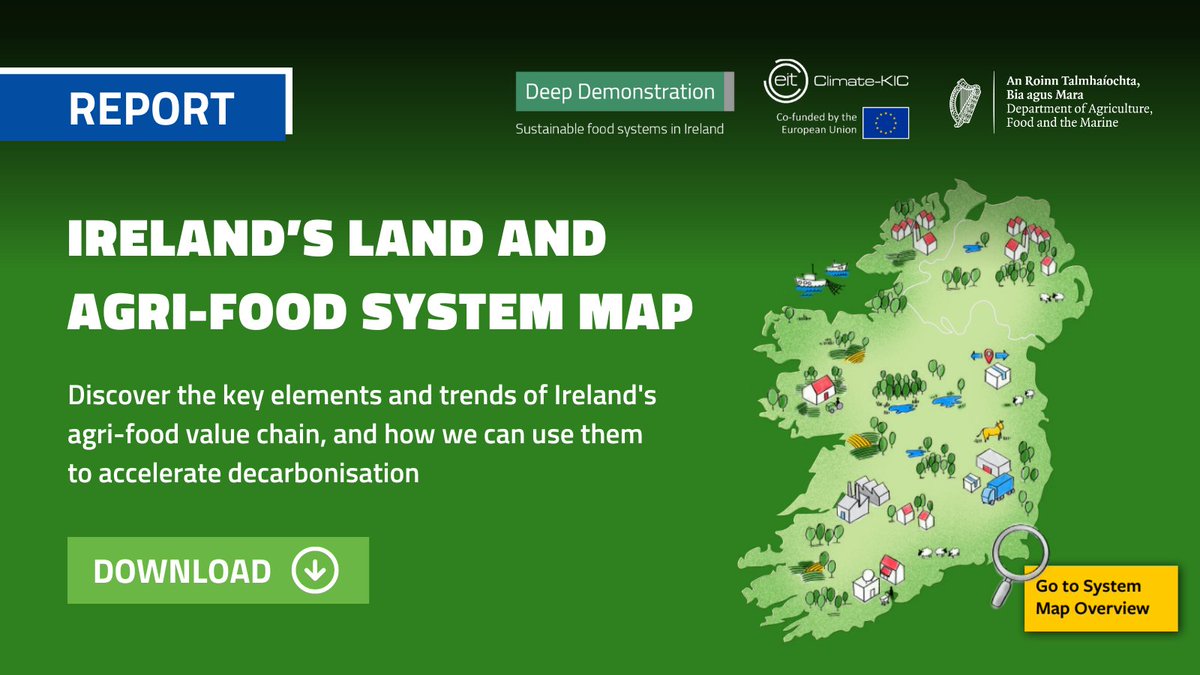 REPORT

Deep Demonstration
Sustainable food systems in Ireland

eit Climate-KIC
Co-funded by the European Union

An Roinn Talmhaíochta, Bia agus Mara
Department of Agriculture, Food and the Marine

IRELAND'S LAND AND AGRI-FOOD SYSTEM MAP

Discover the key elements and trends of Ireland's agri-food value chain, and how we can use them to accelerate decarbonisation

DOWNLOAD

Go to System Map Overview